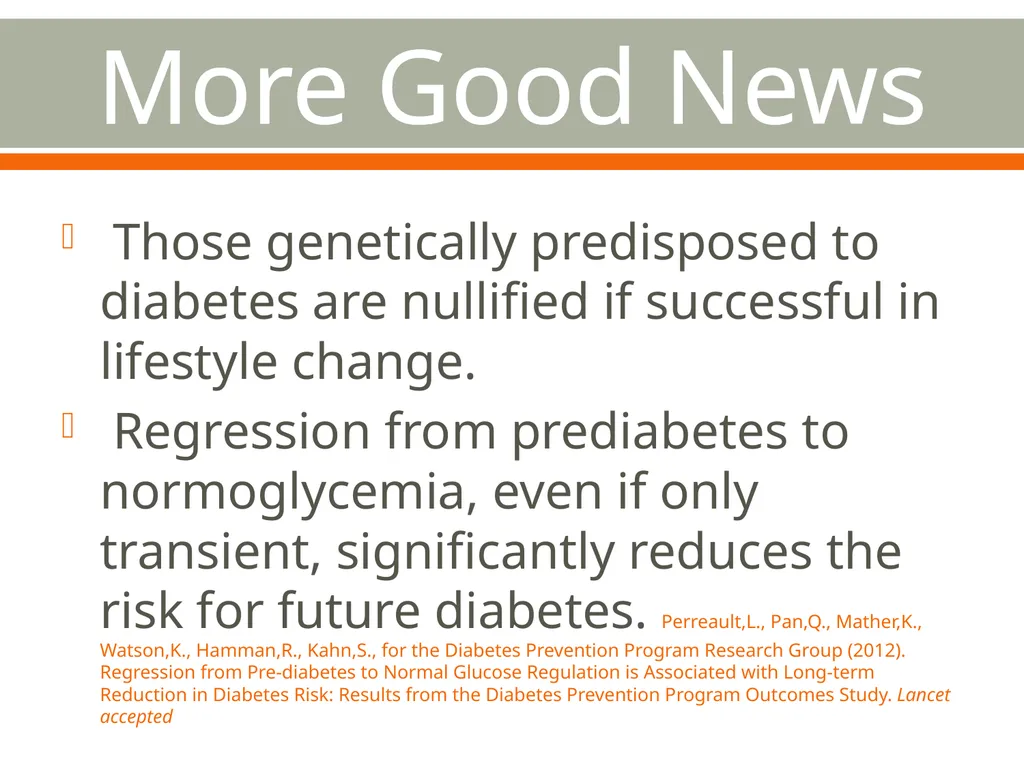 More Good News

Those genetically predisposed to diabetes are nullified if successful in lifestyle change.

Regression from prediabetes to normoglycemia, even if only transient, significantly reduces the risk for future diabetes. Perreault,L., Pan,Q., Mather,K., Watson,K., Hamman,R., Kahn,S., for the Diabetes Prevention Program Research Group (2012). Regression from Pre-diabetes to Normal Glucose Regulation is Associated with Long-term Reduction in Diabetes Risk: Results from the Diabetes Prevention Program Outcomes Study. Lancet accepted